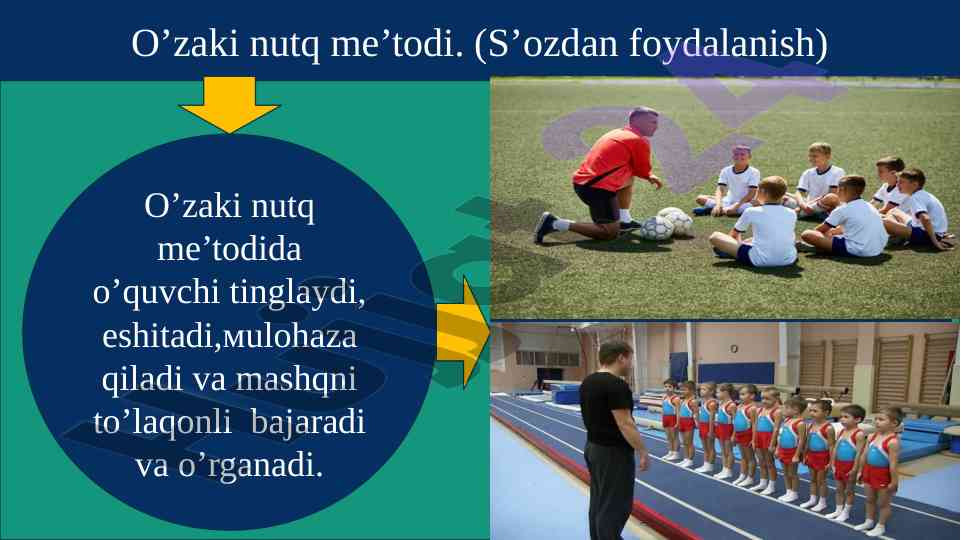 O’zaki nutq me’todi. (S’ozdan foydalanish)

O’zaki nutq me’todida o’quvchi tinglaydi, eshitadi,мulohaza qiladi va mashqni to’laqonli bajaradi va o’rganadi.